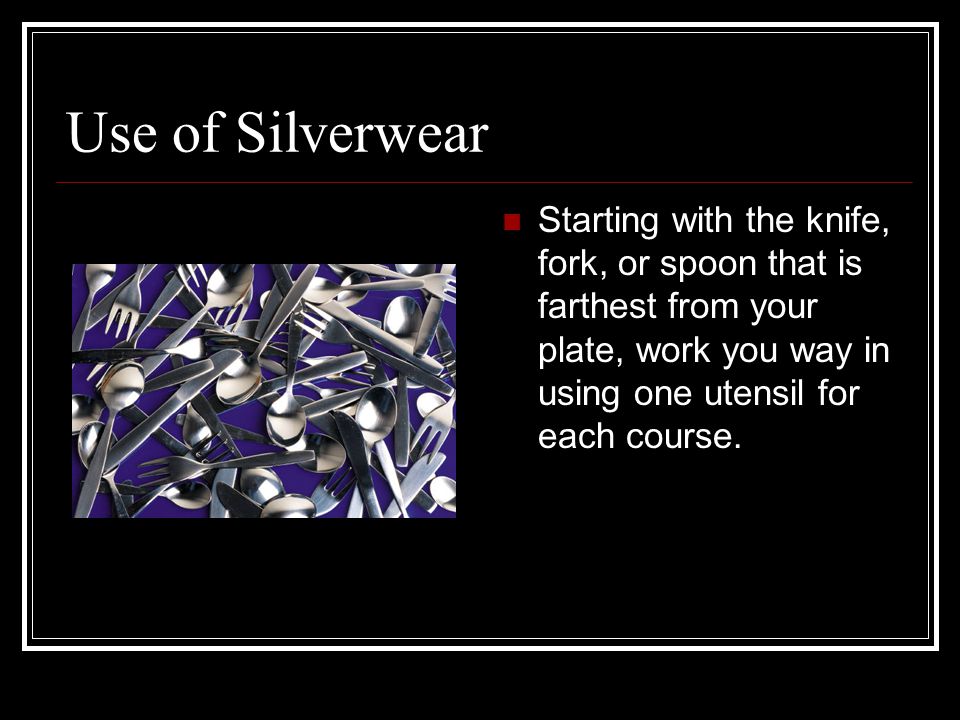 Use of Silverwear

Starting with the knife, fork, or spoon that is farthest from your plate, work you way in using one utensil for each course.